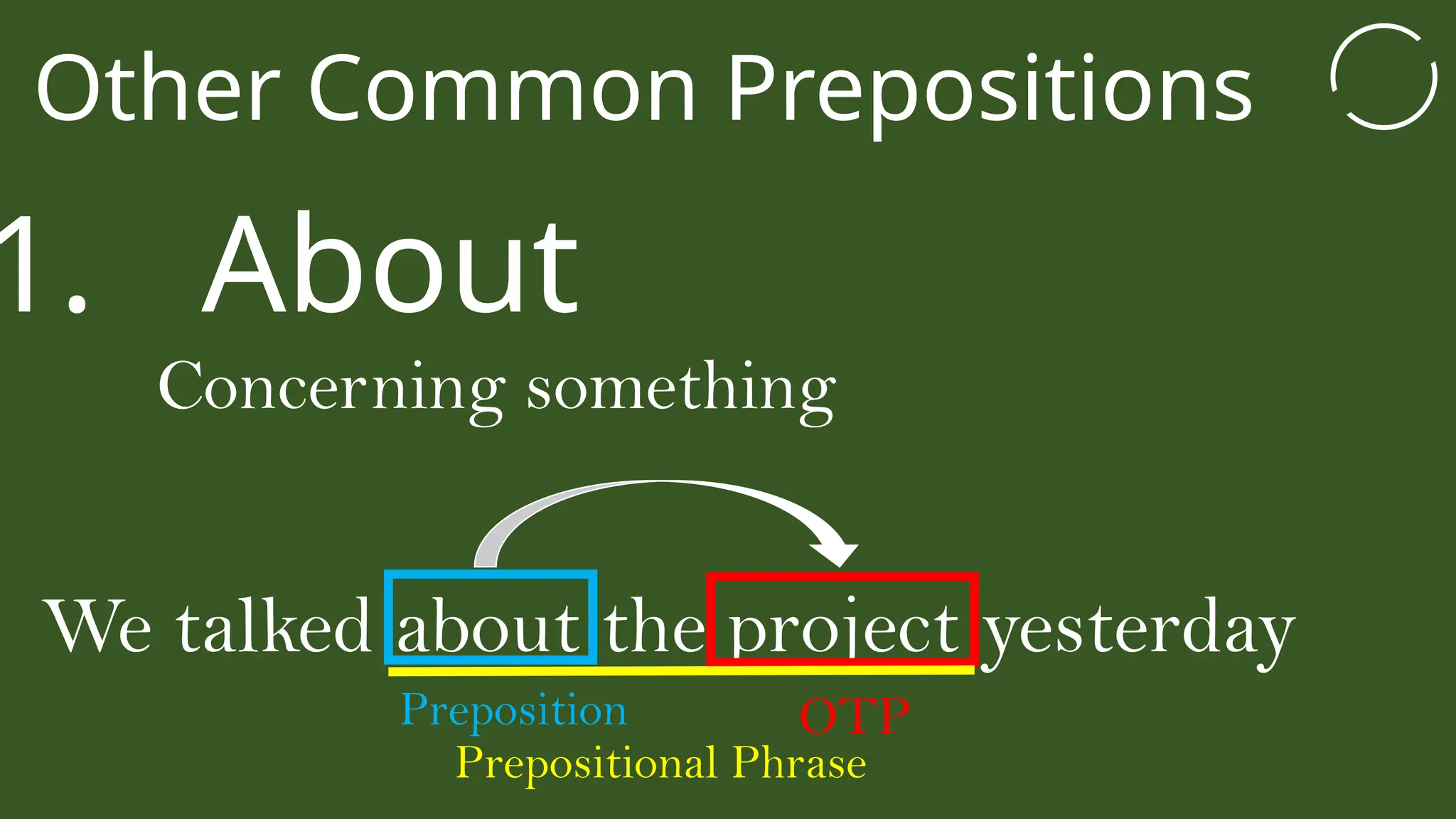 Other Common Prepositions

1. About

Concerning something

We talked about the project yesterday

Preposition

OTP

Prepositional Phrase